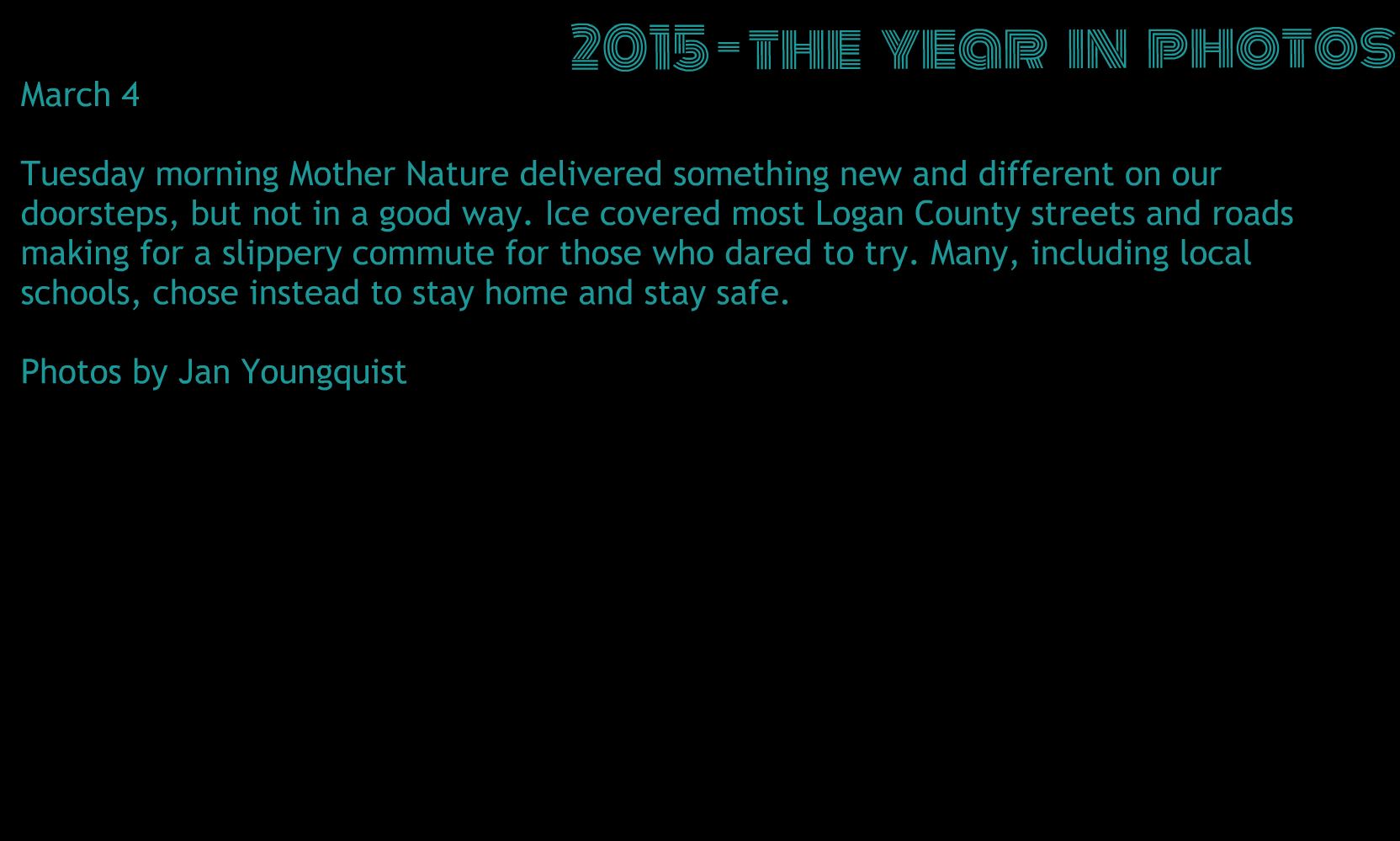 2015-THE YEAR IN PHOTOS

March 4

Tuesday morning Mother Nature delivered something new and different on our doorsteps, but not in a good way. Ice covered most Logan County streets and roads making for a slippery commute for those who dared to try. Many, including local schools, chose instead to stay home and stay safe.

Photos by Jan Youngquist